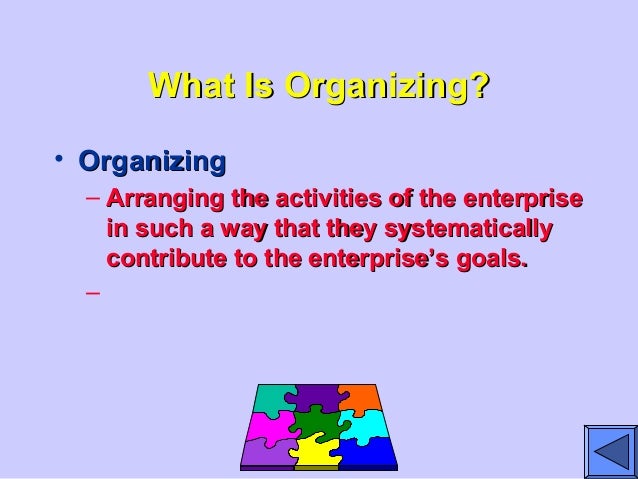 What Is Organizing?

• Organizing
– Arranging the activities of the enterprise in such a way that they systematically contribute to the enterprise's goals.
–